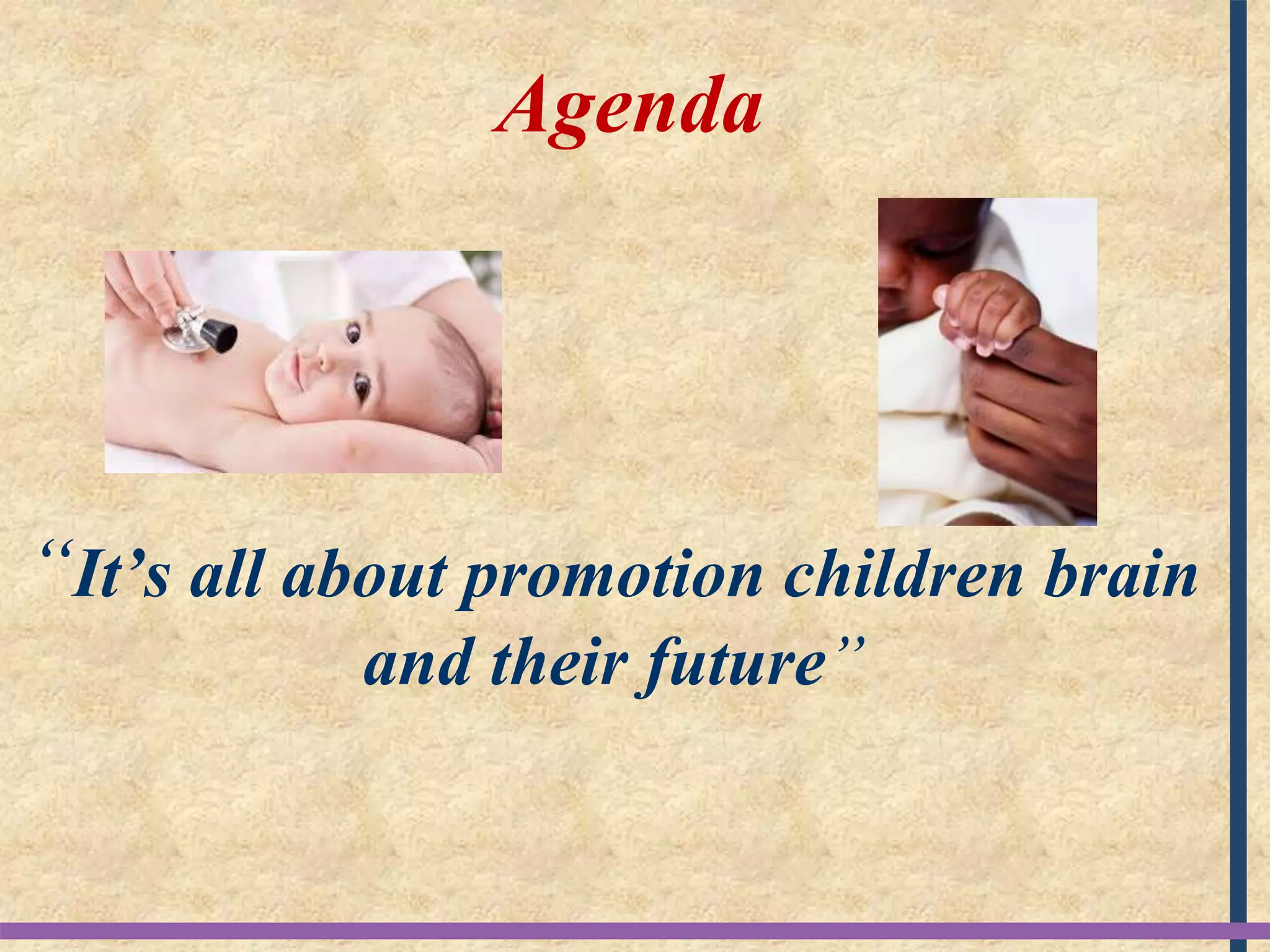 Agenda

“It’s all about promotion children brain and their future”